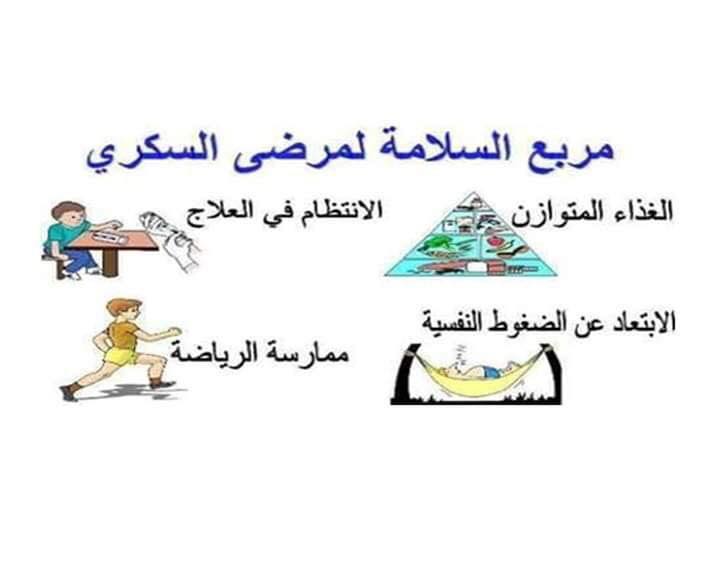 مربع السلامة لمرضى السكري

الغذاء المتوازن

الانتظام في العلاج

الابتعاد عن الضغوط النفسية

ممارسة الرياضة